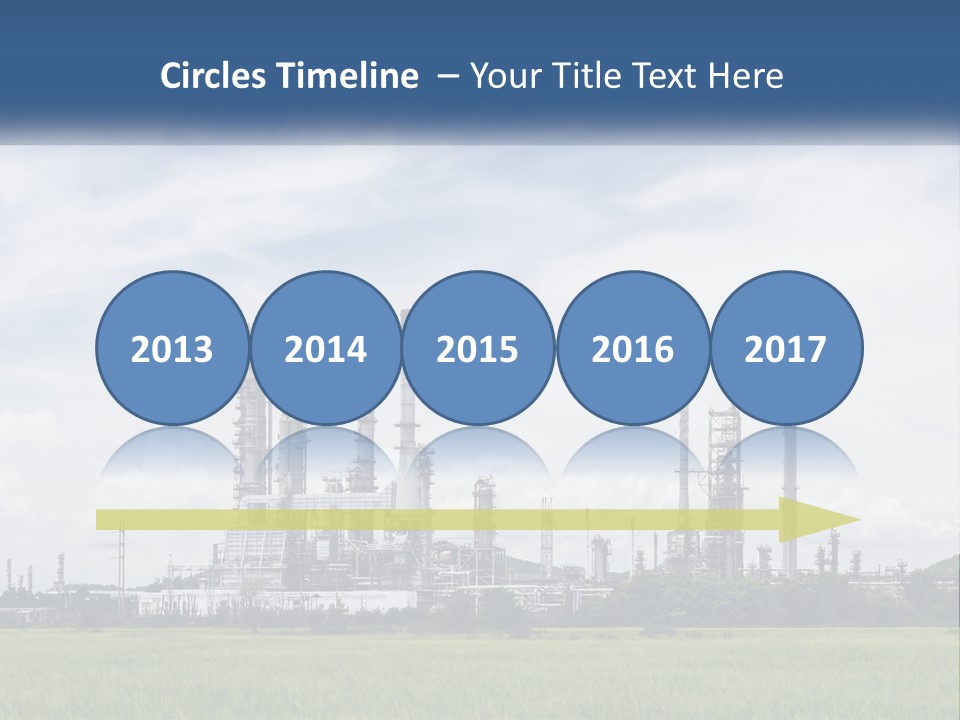 Circles Timeline – Your Title Text Here

2013

2014

2015

2016

2017